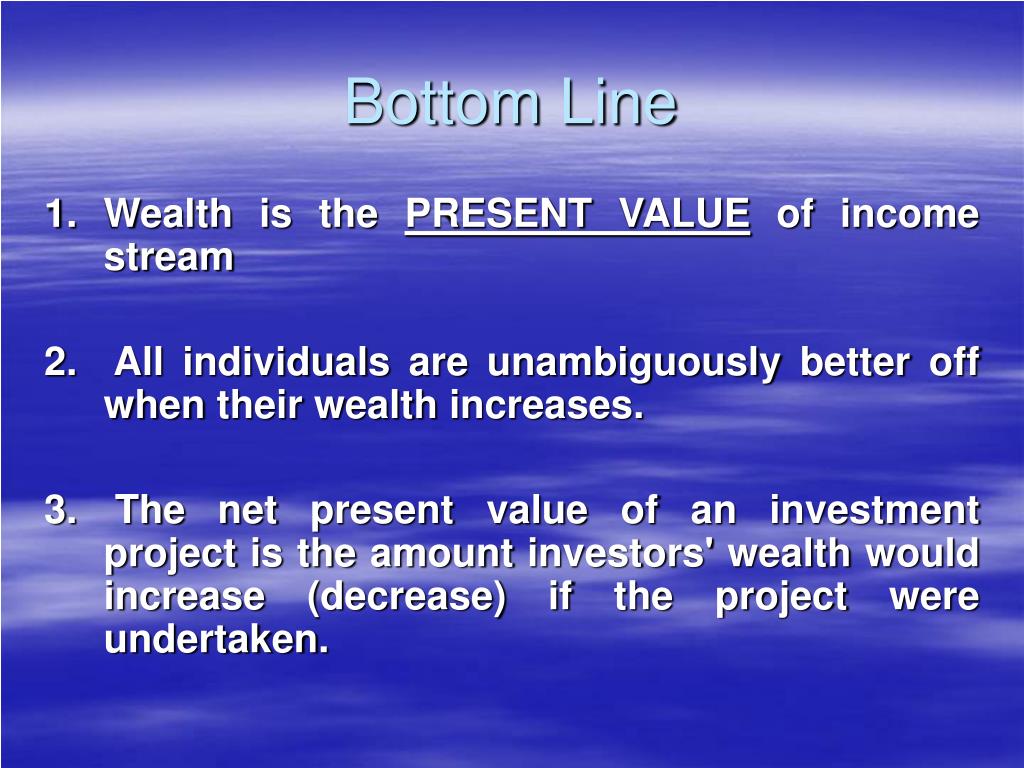 Bottom Line

1. Wealth is the PRESENT VALUE of income stream

2. All individuals are unambiguously better off when their wealth increases.

3. The net present value of an investment project is the amount investors' wealth would increase (decrease) if the project were undertaken.